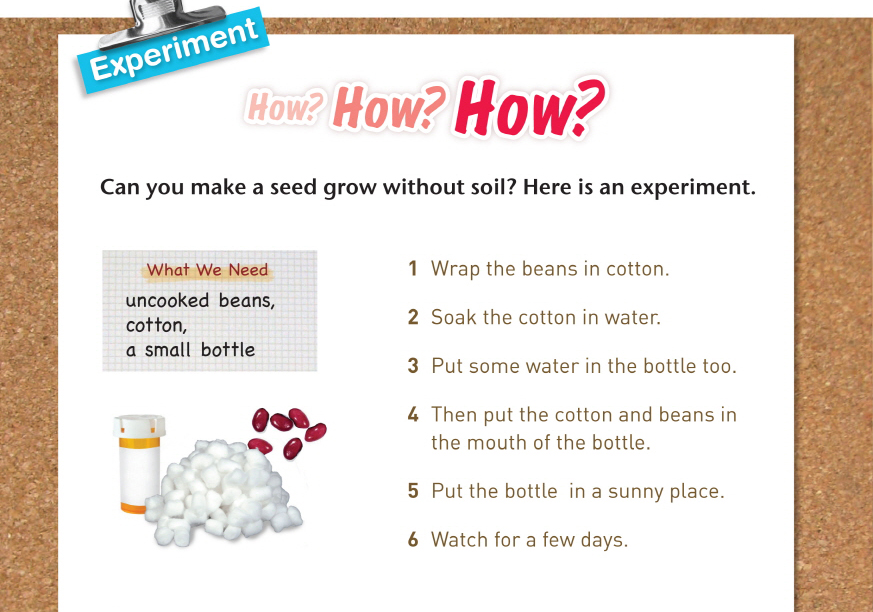 Experiment

How? How? How?

Can you make a seed grow without soil? Here is an experiment.

What We Need
uncooked beans,
cotton,
a small bottle

1 Wrap the beans in cotton.

2 Soak the cotton in water.

3 Put some water in the bottle too.

4 Then put the cotton and beans in the mouth of the bottle.

5 Put the bottle in a sunny place.

6 Watch for a few days.